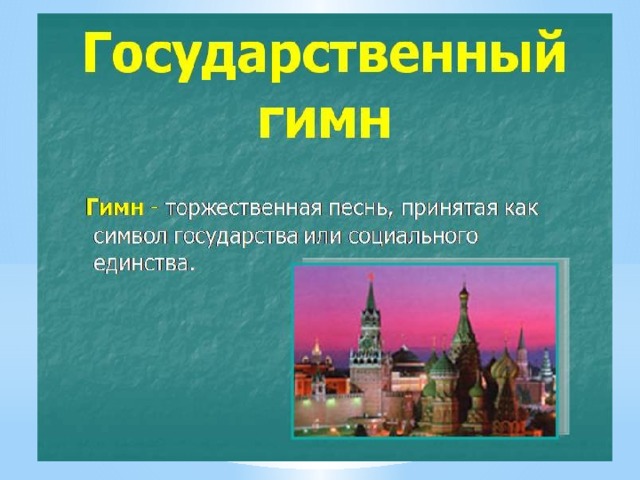 Государственный гимн

Гимн - торжественная песнь, принятая как символ государства или социального единства.